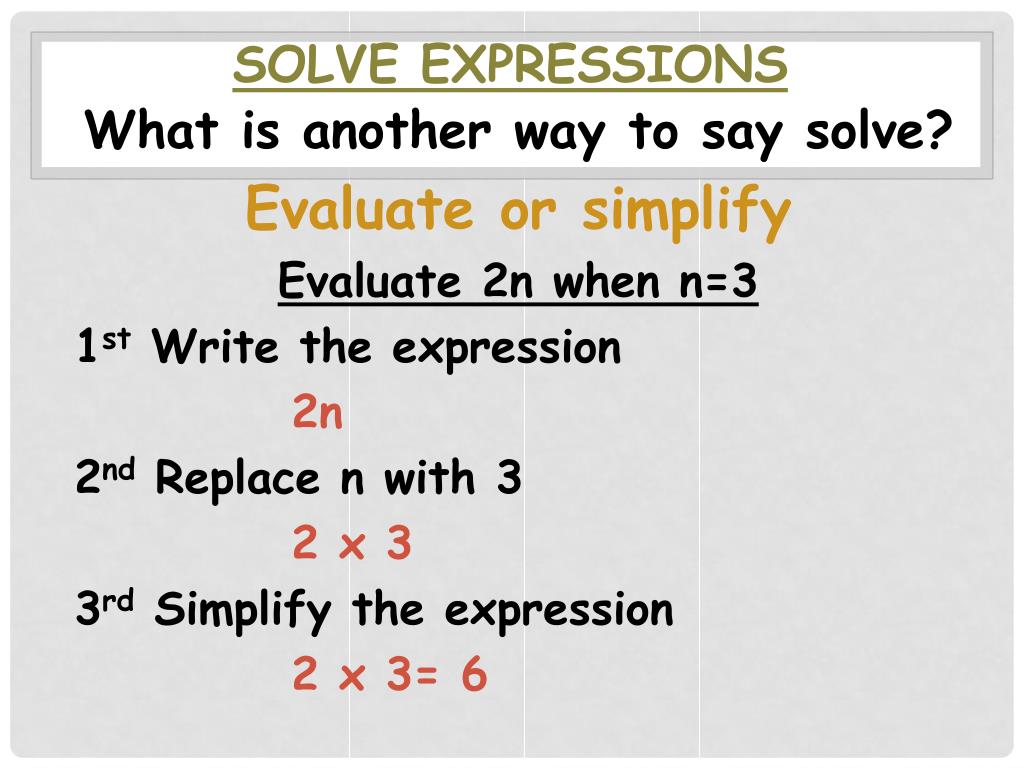 SOLVE EXPRESSIONS
What is another way to say solve?

Evaluate or simplify

Evaluate 2n when n=3

1st Write the expression

2n

2nd Replace n with 3

2 x 3

3rd Simplify the expression

2 x 3= 6